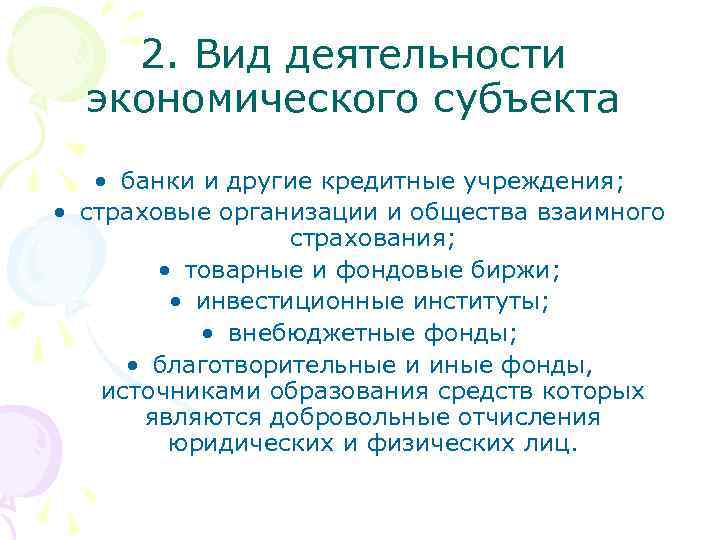 2. Вид деятельности экономического субъекта

• банки и другие кредитные учреждения;
• страховые организации и общества взаимного страхования;
• товарные и фондовые биржи;
• инвестиционные институты;
• внебюджетные фонды;
• благотворительные и иные фонды, источниками образования средств которых являются добровольные отчисления юридических и физических лиц.